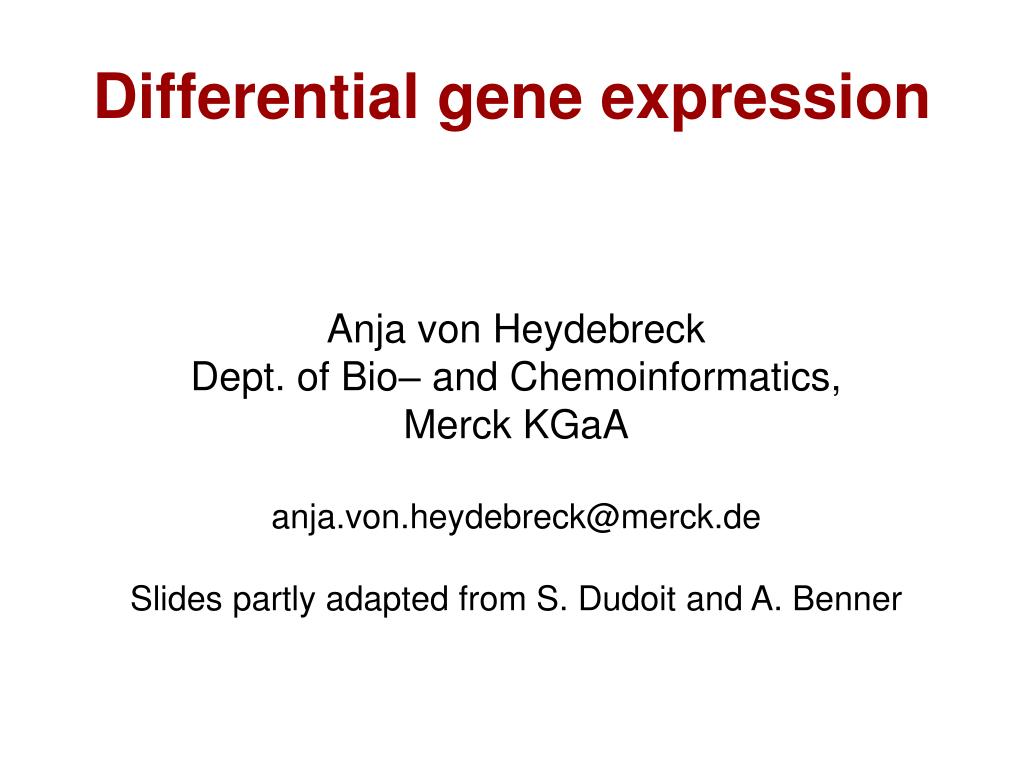 Differential gene expression

Anja von Heydebreck
Dept. of Bio– and Chemoinformatics,
Merck KGaA

anja.von.heydebreck@merck.de

Slides partly adapted from S. Dudoit and A. Benner